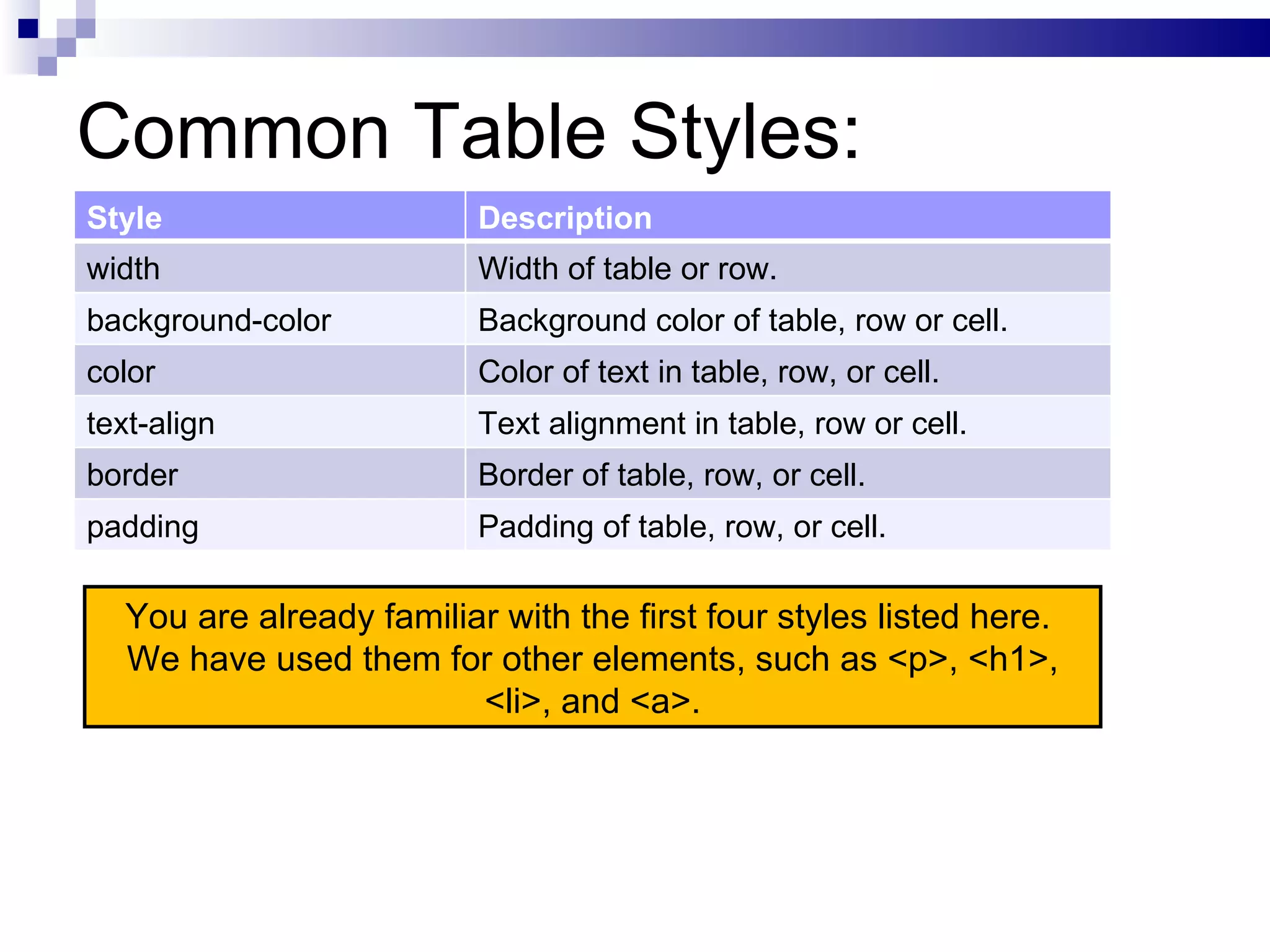 Common Table Styles:

| Style | Description |
|---|---|
| width | Width of table or row. |
| background-color | Background color of table, row or cell. |
| color | Color of text in table, row, or cell. |
| text-align | Text alignment in table, row or cell. |
| border | Border of table, row, or cell. |
| padding | Padding of table, row, or cell. |

You are already familiar with the first four styles listed here. We have used them for other elements, such as <p>, <h1>, <li>, and <a>.